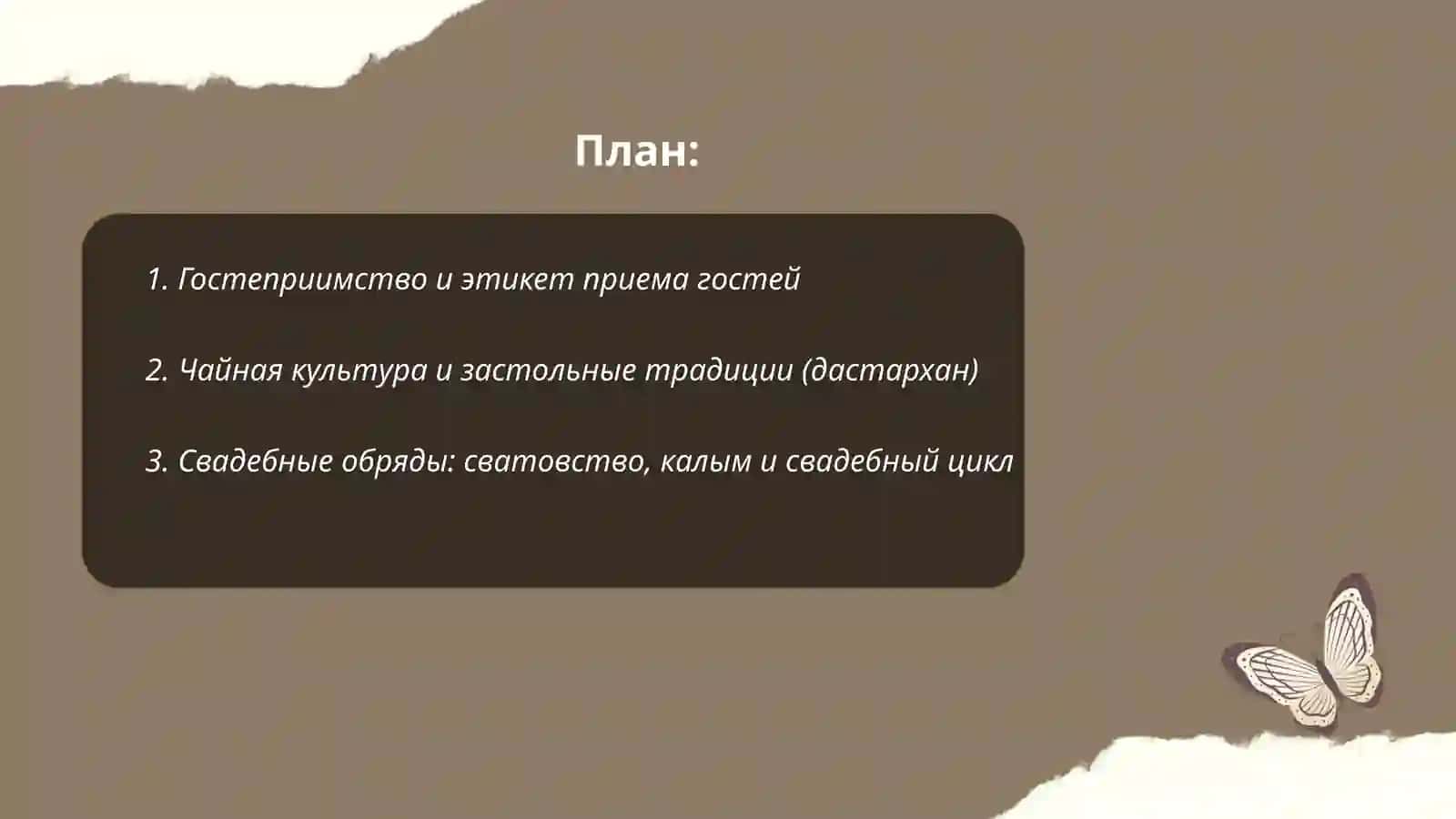 План:

1. Гостеприимство и этикет приема гостей

2. Чайная культура и застольные традиции (дастархан)

3. Свадебные обряды: сватовство, калым и свадебный цикл